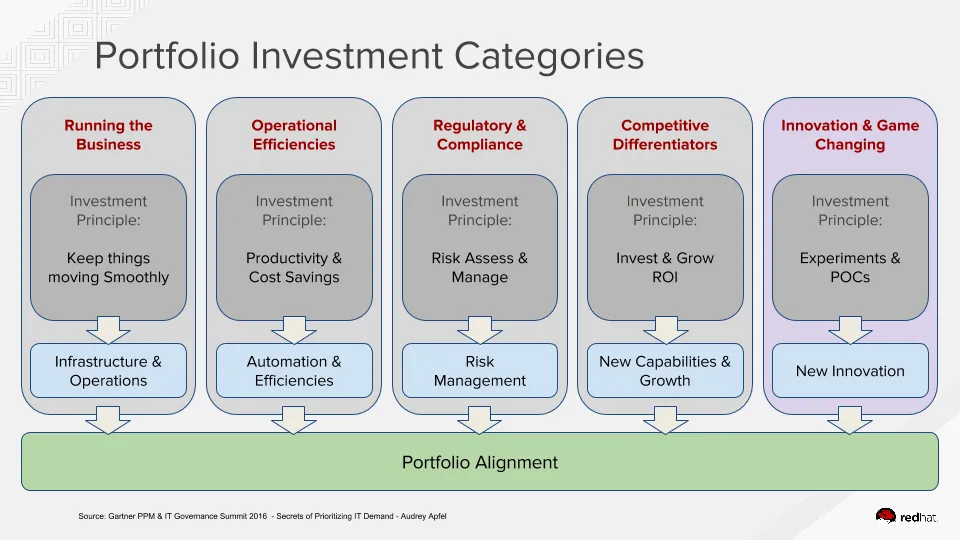 Portfolio Investment Categories

Running the Business

Investment Principle:

Keep things moving Smoothly

Infrastructure & Operations

Operational Efficiencies

Investment Principle:

Productivity & Cost Savings

Automation & Efficiencies

Regulatory & Compliance

Investment Principle:

Risk Assess & Manage

Risk Management

Competitive Differentiators

Investment Principle:

Invest & Grow ROI

New Capabilities & Growth

Innovation & Game Changing

Investment Principle:

Experiments & POCs

New Innovation

Portfolio Alignment

Source: Gartner PPM & IT Governance Summit 2016 - Secrets of Prioritizing IT Demand - Audrey Apfel

redhat.